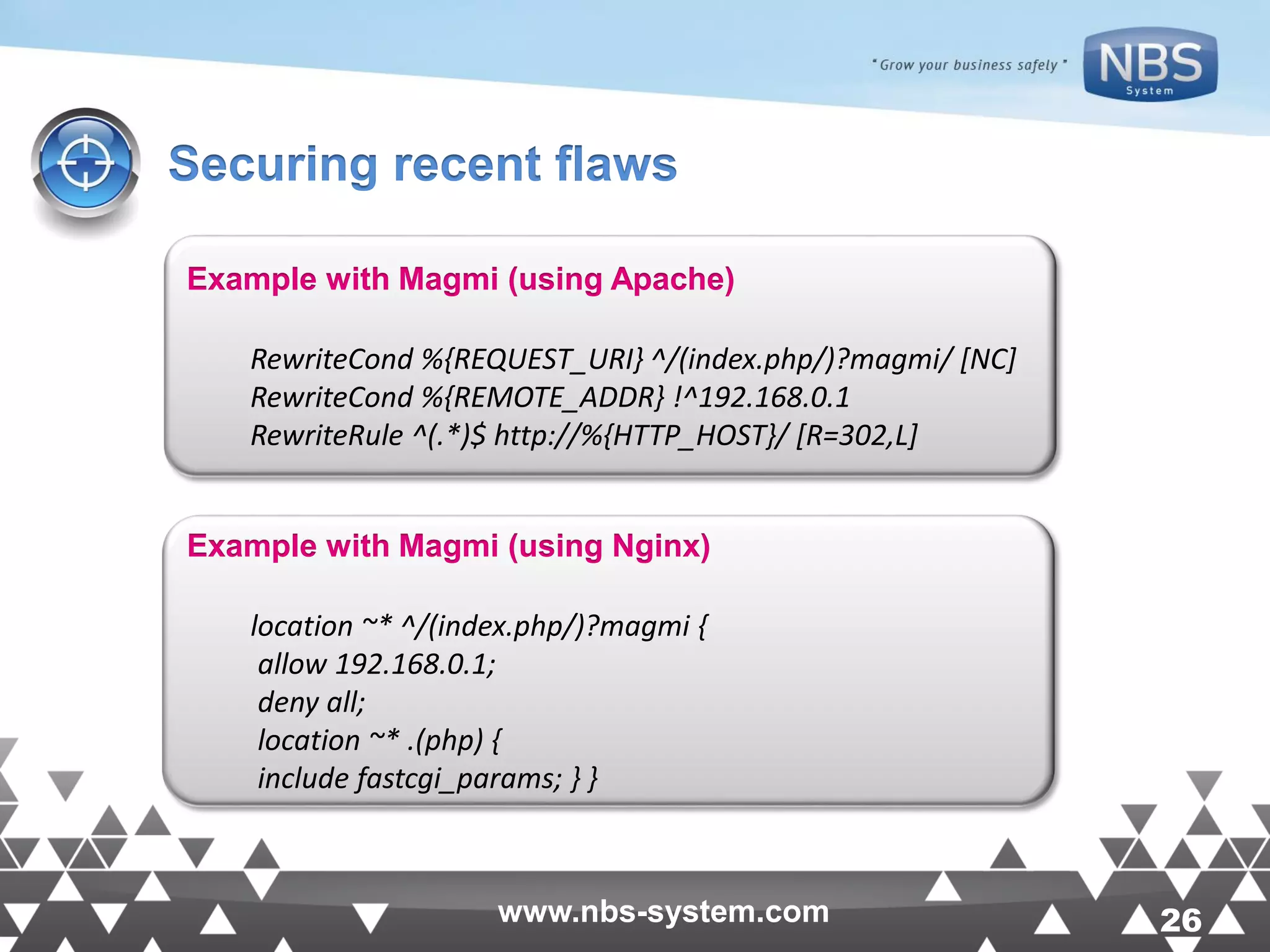 " Grow your business safely "

NBS
System

Securing recent flaws

Example with Magmi (using Apache)

RewriteCond %{REQUEST_URI} ^/(index.php/)?magmi/ [NC]
RewriteCond %{REMOTE_ADDR} !^192.168.0.1
RewriteRule ^(.*)$ http://%{HTTP_HOST}/ [R=302,L]

Example with Magmi (using Nginx)

location ~* ^/(index.php/)?magmi {
allow 192.168.0.1;
deny all;
location ~* .(php) {
include fastcgi_params; } }

www.nbs-system.com

26